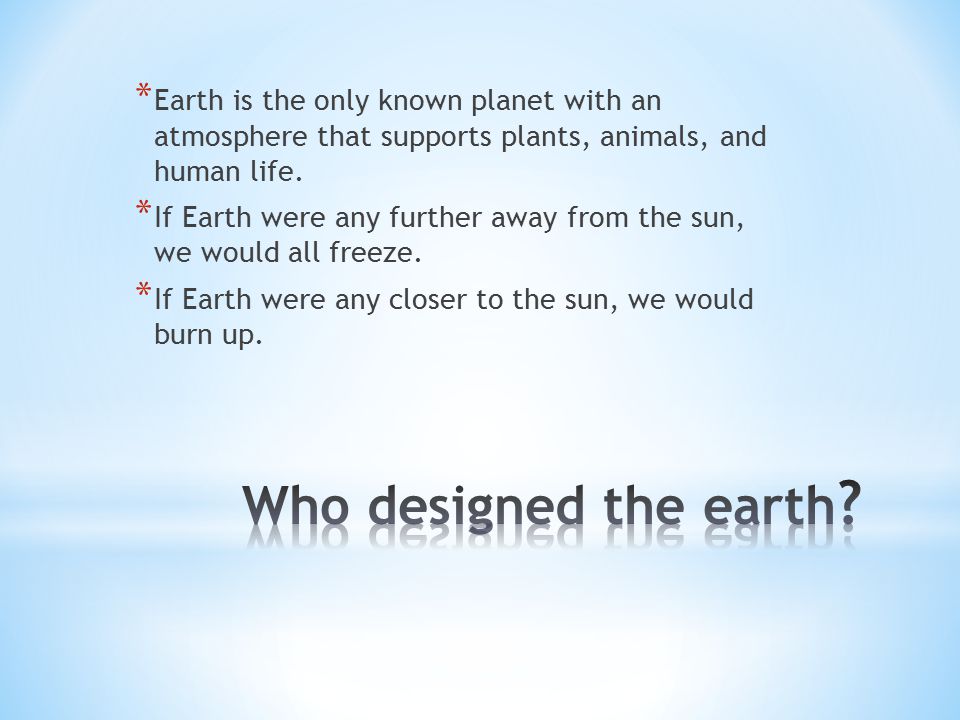 * Earth is the only known planet with an atmosphere that supports plants, animals, and human life.

* If Earth were any further away from the sun, we would all freeze.

* If Earth were any closer to the sun, we would burn up.

Who designed the earth?